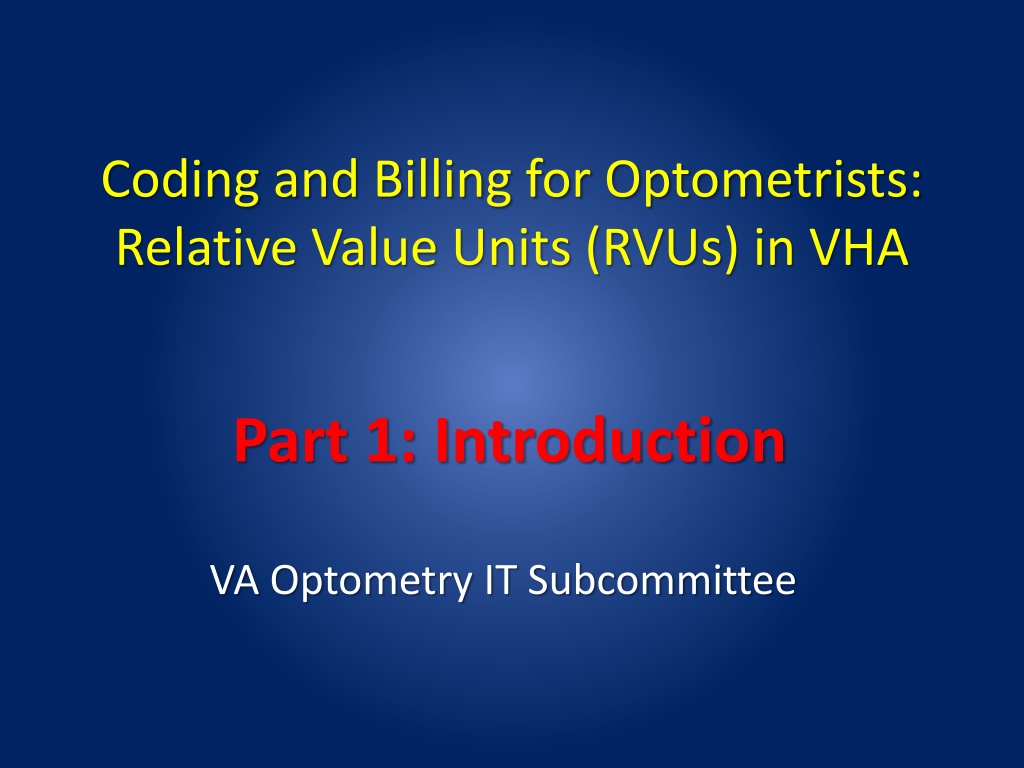 Coding and Billing for Optometrists: Relative Value Units (RVUs) in VHA

Part 1: Introduction

VA Optometry IT Subcommittee